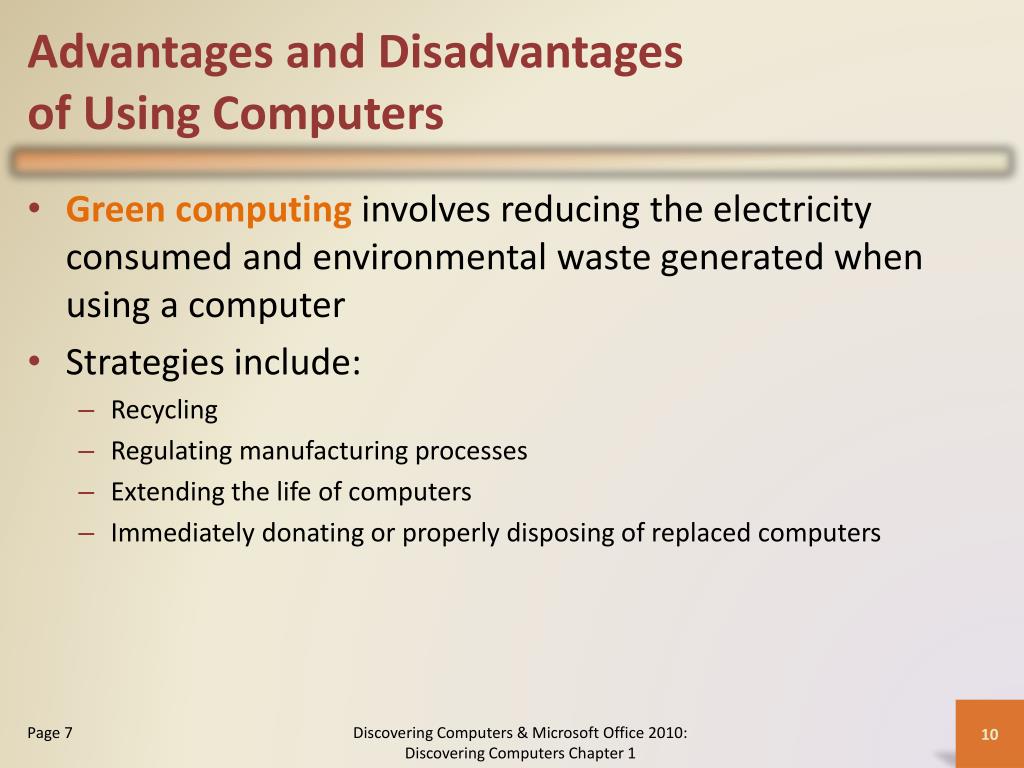 Advantages and Disadvantages of Using Computers

• Green computing involves reducing the electricity consumed and environmental waste generated when using a computer
• Strategies include:
– Recycling
– Regulating manufacturing processes
– Extending the life of computers
– Immediately donating or properly disposing of replaced computers

Page 7

Discovering Computers & Microsoft Office 2010: Discovering Computers Chapter 1

10